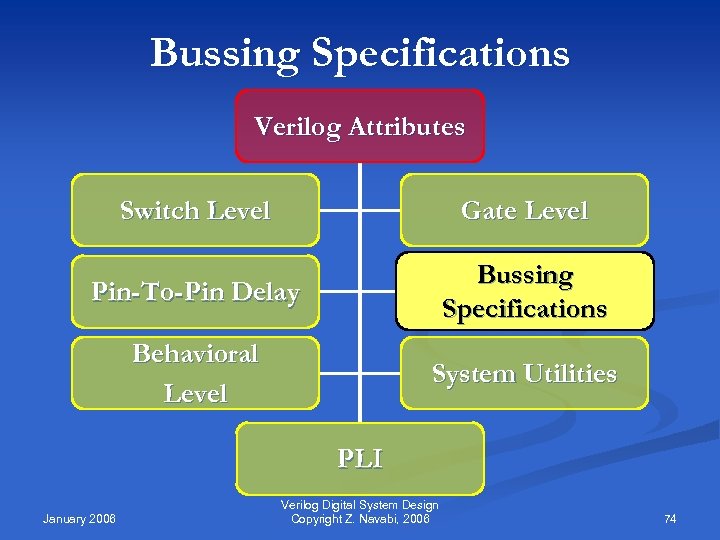 Bussing Specifications

Verilog Attributes

Switch Level

Gate Level

Pin-To-Pin Delay

Bussing Specifications

Behavioral Level

System Utilities

PLI

January 2006

Verilog Digital System Design
Copyright Z. Navabi, 2006

74